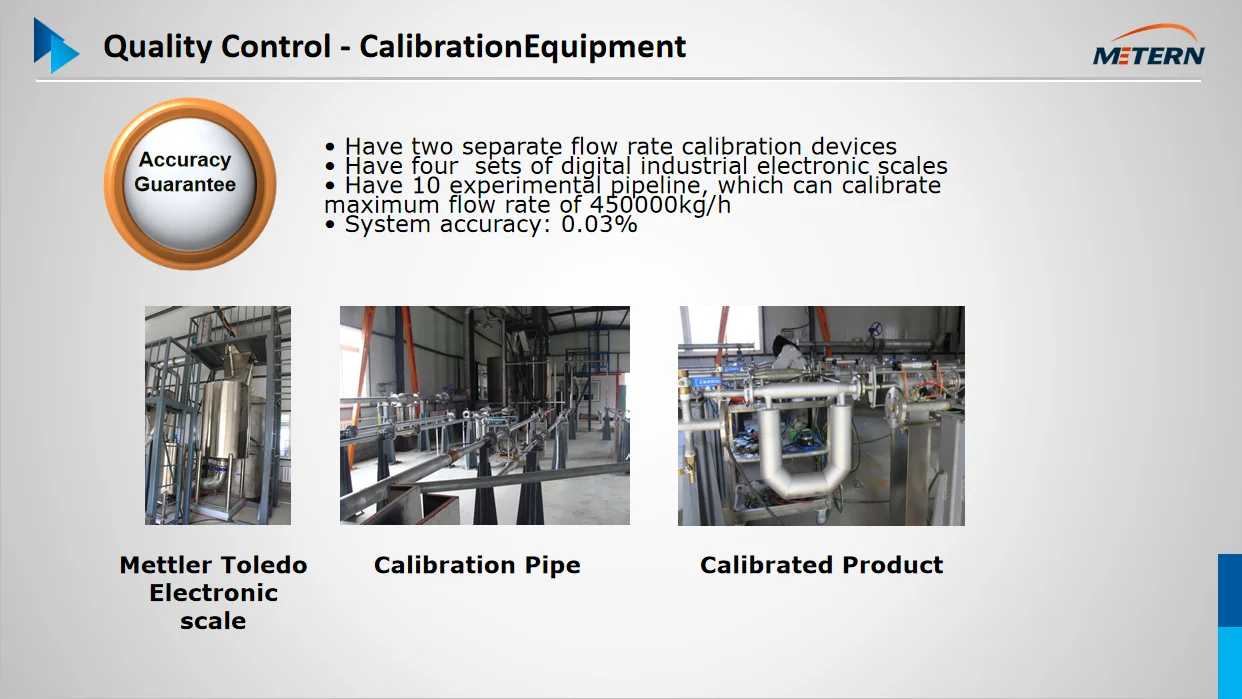 Quality Control - CalibrationEquipment

METERN

Accuracy Guarantee

• Have two separate flow rate calibration devices
• Have four  sets of digital industrial electronic scales
• Have 10 experimental pipeline, which can calibrate maximum flow rate of 450000kg/h
• System accuracy: 0.03%

Mettler Toledo Electronic scale

Calibration Pipe

Calibrated Product